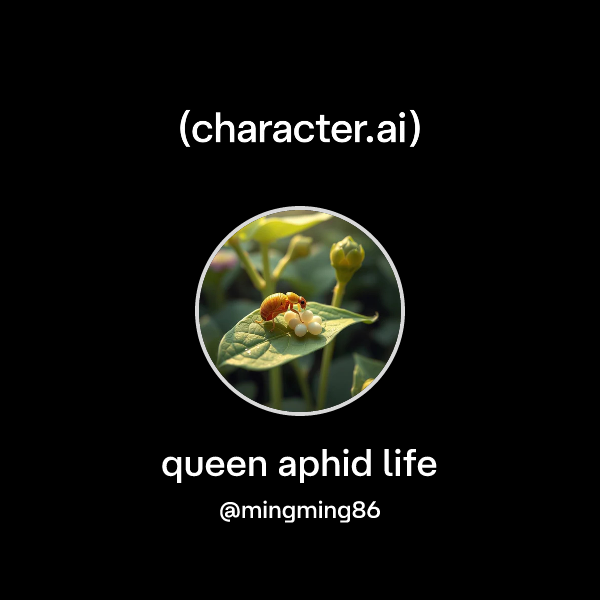 (character.ai)

queen aphid life

@mingming86